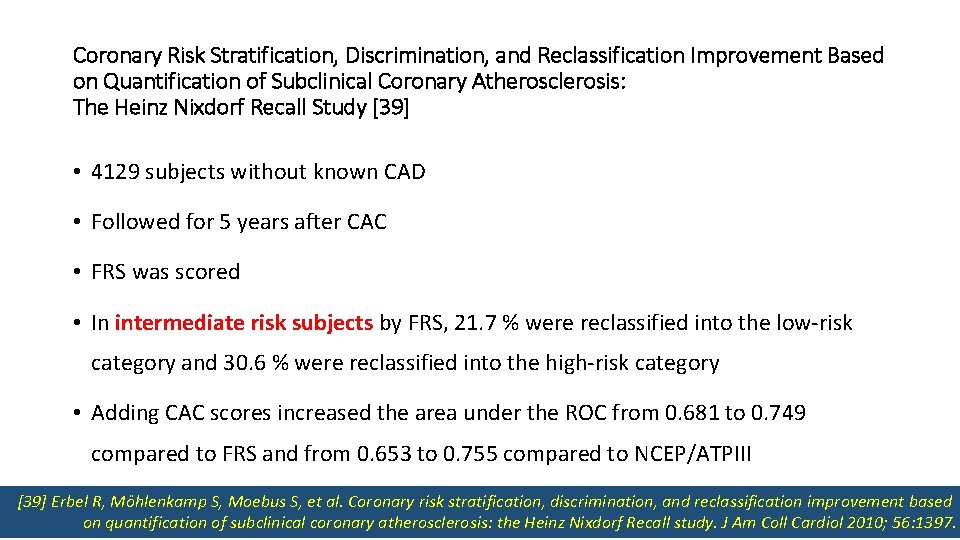 Coronary Risk Stratification, Discrimination, and Reclassification Improvement Based on Quantification of Subclinical Coronary Atherosclerosis: The Heinz Nixdorf Recall Study [39]

• 4129 subjects without known CAD

• Followed for 5 years after CAC

• FRS was scored

• In intermediate risk subjects by FRS, 21.7 % were reclassified into the low-risk category and 30.6 % were reclassified into the high-risk category

• Adding CAC scores increased the area under the ROC from 0.681 to 0.749 compared to FRS and from 0.653 to 0.755 compared to NCEP/ATPIII

[39] Erbel R, Möhlenkamp S, Moebus S, et al. Coronary risk stratification, discrimination, and reclassification improvement based on quantification of subclinical coronary atherosclerosis: the Heinz Nixdorf Recall study. J Am Coll Cardiol 2010; 56:1397.